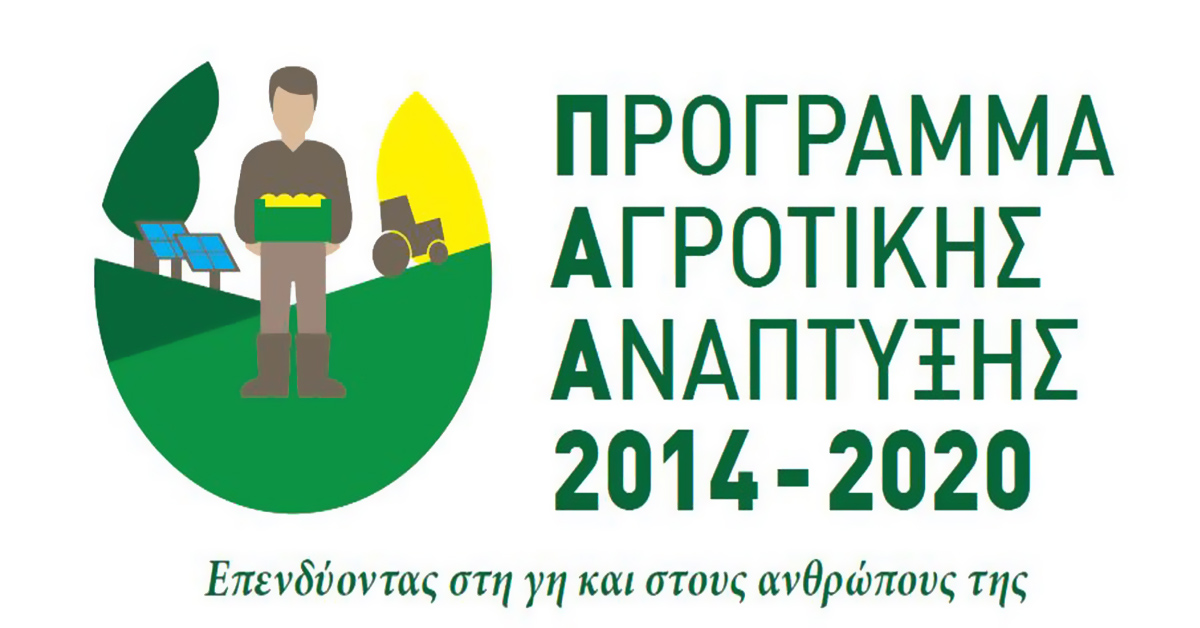 ΠΡΟΓΡΑΜΜΑ
ΑΓΡΟΤΙΚΗΣ
ΑΝΑΠΤΥΞΗΣ
2014 - 2020

Επενδύοντας στη γη και στους ανθρώπους της